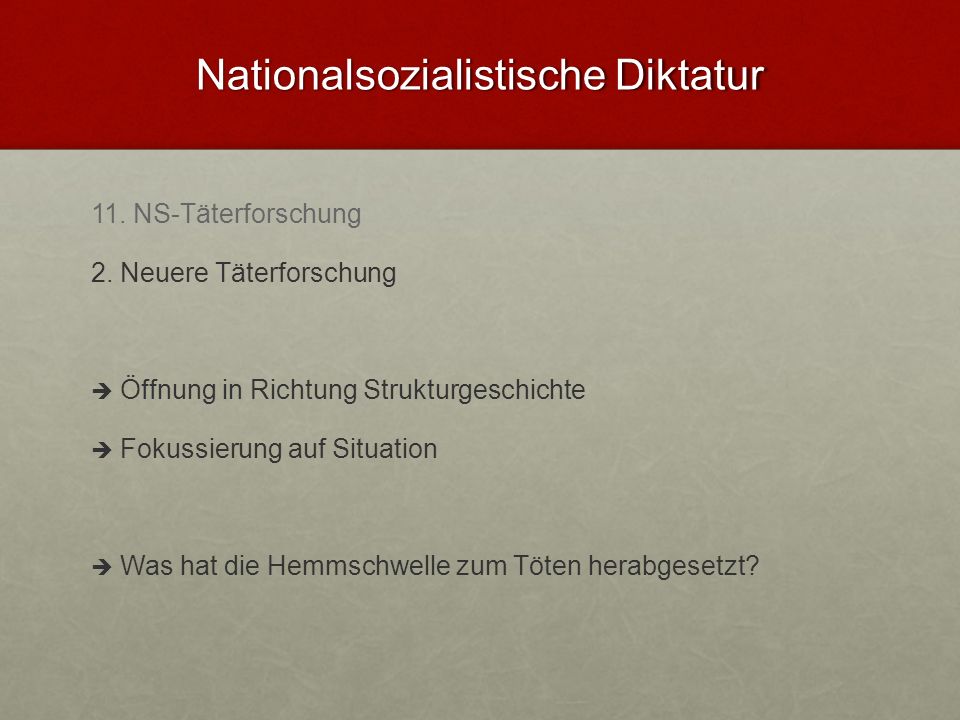 Nationalsozialistische Diktatur

11. NS-Täterforschung

2. Neuere Täterforschung

➔ Öffnung in Richtung Strukturgeschichte

➔ Fokussierung auf Situation

➔ Was hat die Hemmschwelle zum Töten herabgesetzt?